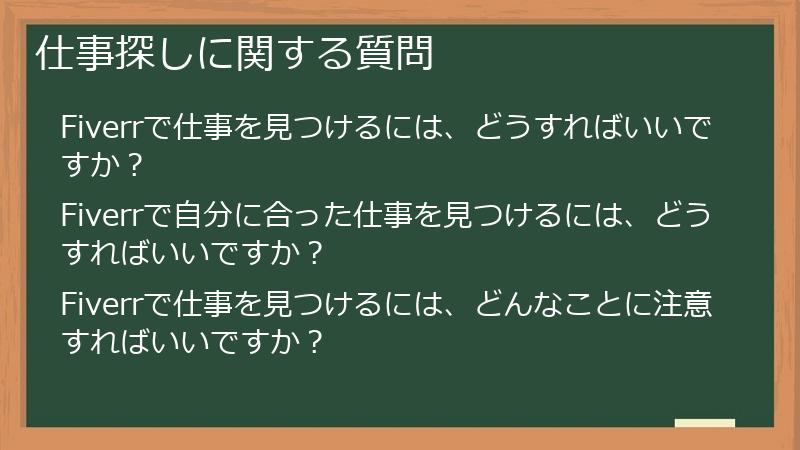 仕事探しに関する質問

Fiverrで仕事を見つけるには、どうすればいいですか？

Fiverrで自分に合った仕事を見つけるには、どうすればいいですか？

Fiverrで仕事を見つけるには、どんなことに注意すればいいですか？